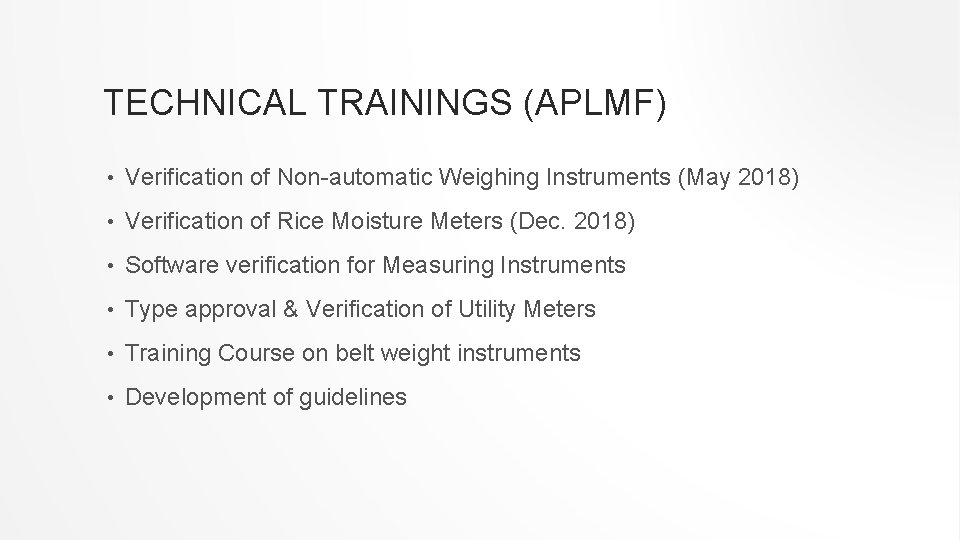 TECHNICAL TRAININGS (APLMF)

• Verification of Non-automatic Weighing Instruments (May 2018)
• Verification of Rice Moisture Meters (Dec. 2018)
• Software verification for Measuring Instruments
• Type approval & Verification of Utility Meters
• Training Course on belt weight instruments
• Development of guidelines